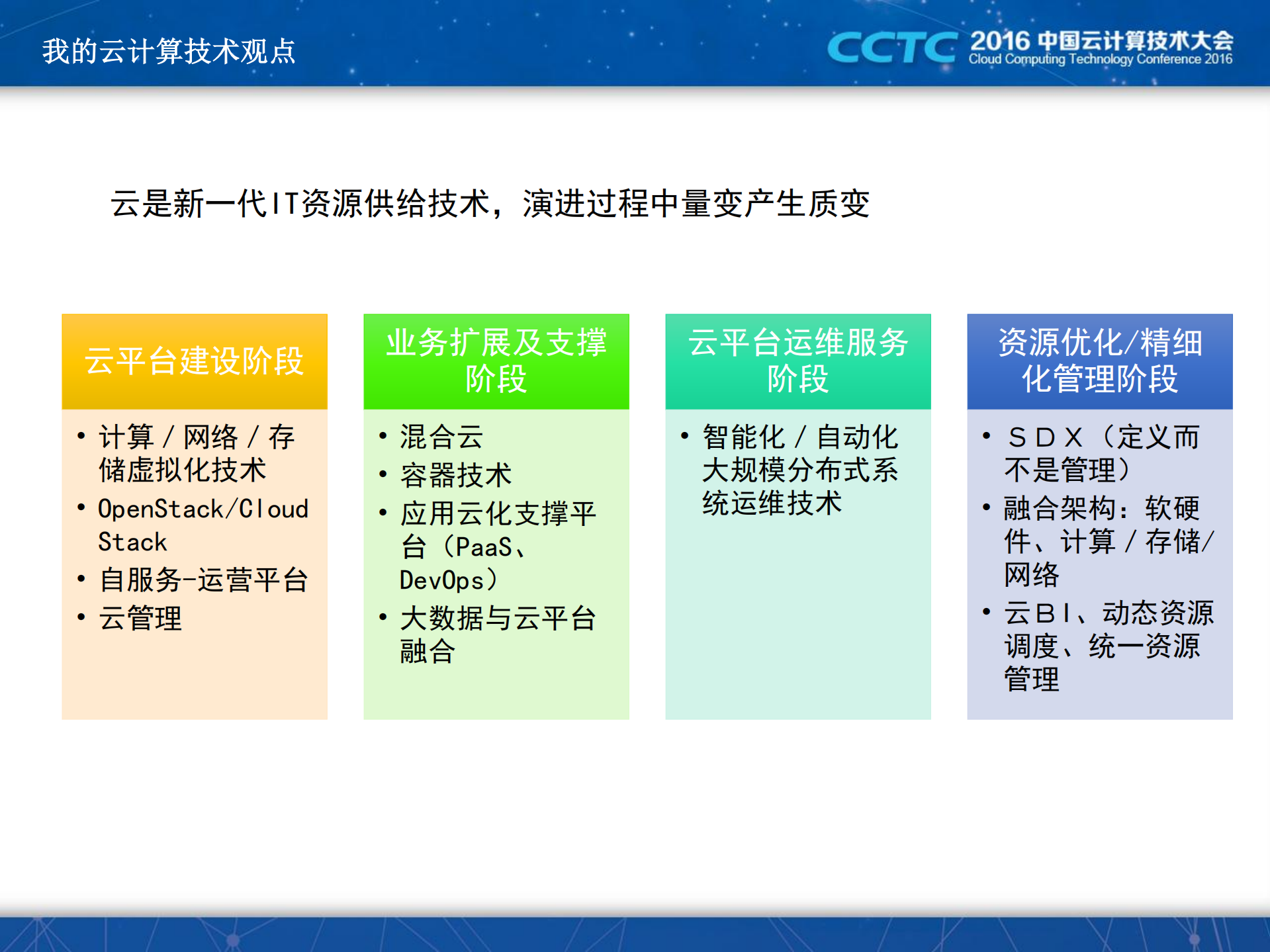 我的云计算技术观点

CCTC 2016 中国云计算技术大会
Cloud Computing Technology Conference 2016

云是新一代IT资源供给技术，演进过程中量变产生质变

云平台建设阶段

• 计算／网络／存储虚拟化技术
• OpenStack/Cloud Stack
• 自服务-运营平台
• 云管理

业务扩展及支撑阶段

• 混合云
• 容器技术
• 应用云化支撑平台（PaaS、DevOps）
• 大数据与云平台融合

云平台运维服务阶段

• 智能化／自动化大规模分布式系统运维技术

资源优化/精细化管理阶段

• ＳＤＸ（定义而不是管理）
• 融合架构：软硬件、计算／存储/网络
• 云ＢＩ、动态资源调度、统一资源管理